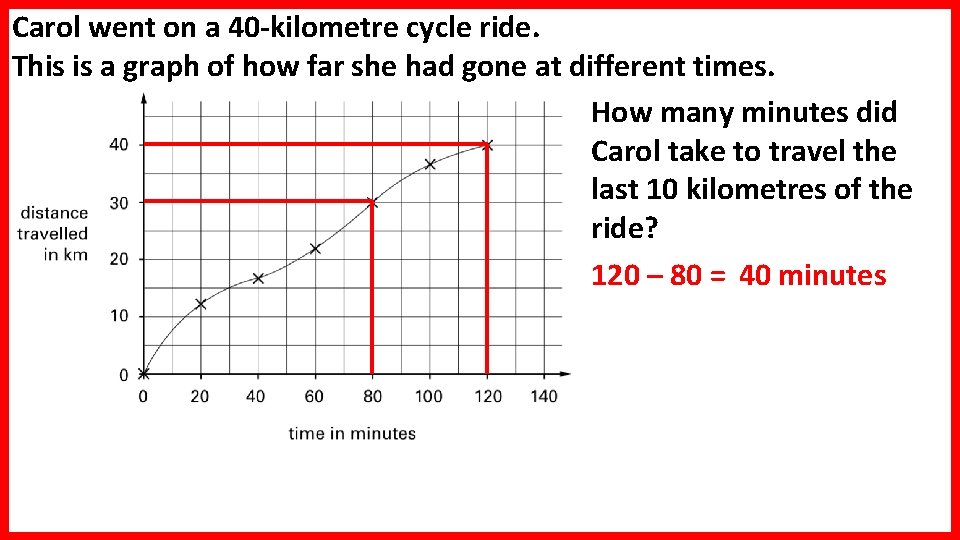 Carol went on a 40-kilometre cycle ride.
This is a graph of how far she had gone at different times.

distance travelled in km

40
30
20
10
0

0 20 40 60 80 100 120 140

time in minutes

How many minutes did Carol take to travel the last 10 kilometres of the ride?

120 – 80 = 40 minutes